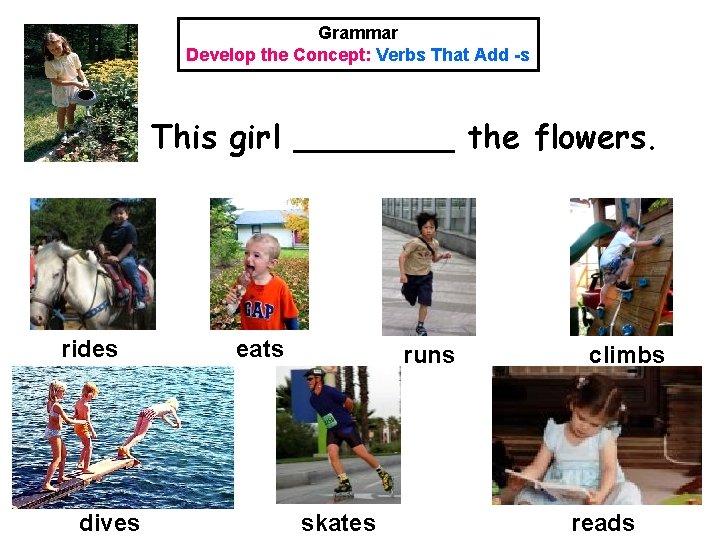 Grammar
Develop the Concept: Verbs That Add -s

This girl ________ the flowers.

GAP

rides eats runs climbs

dives skates reads